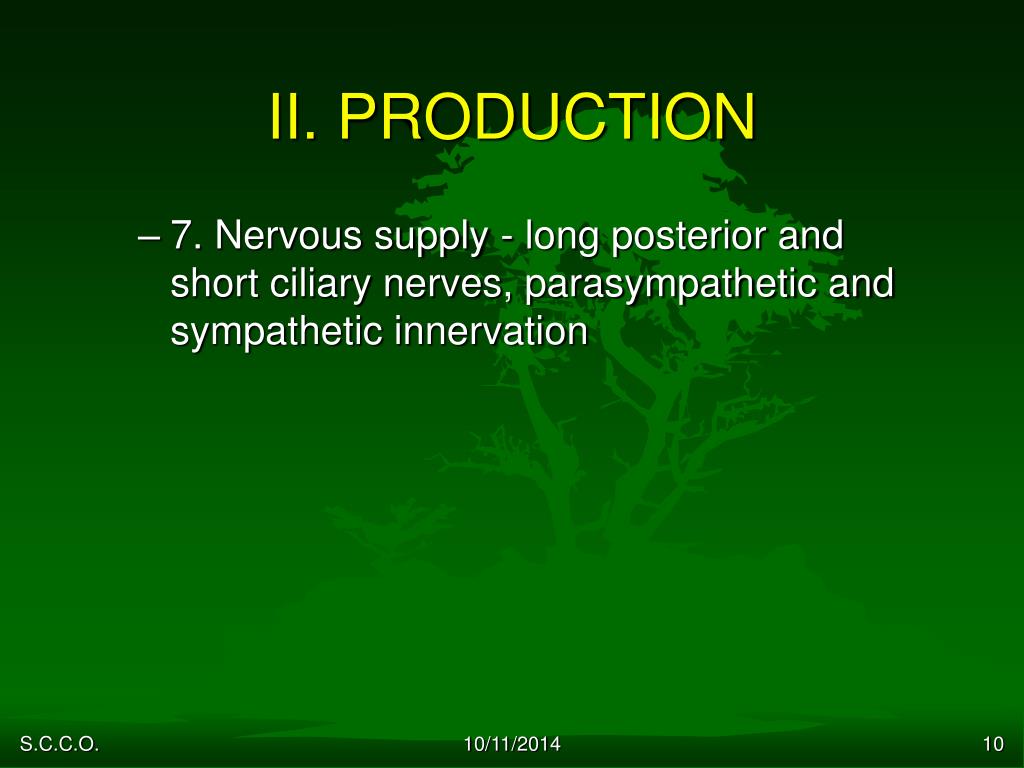 II. PRODUCTION

– 7. Nervous supply - long posterior and short ciliary nerves, parasympathetic and sympathetic innervation

S.C.C.O.

10/11/2014

10